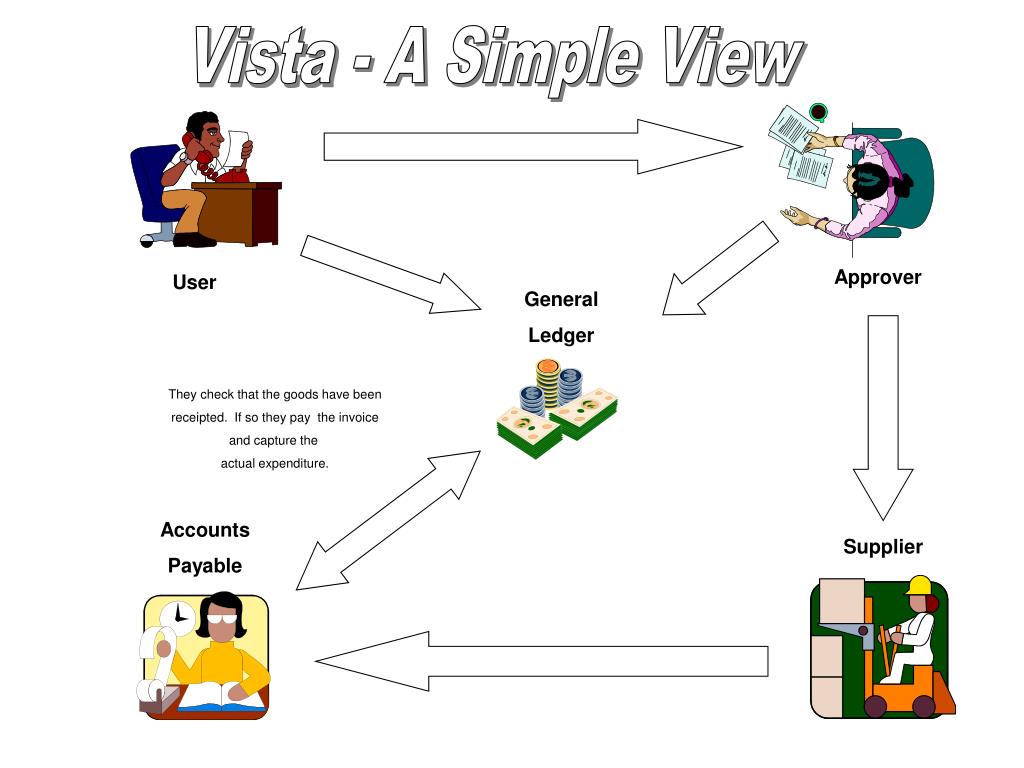 Vista - A Simple View

User

Approver

General Ledger

They check that the goods have been receipted. If so they pay the invoice and capture the actual expenditure.

Accounts Payable

Supplier